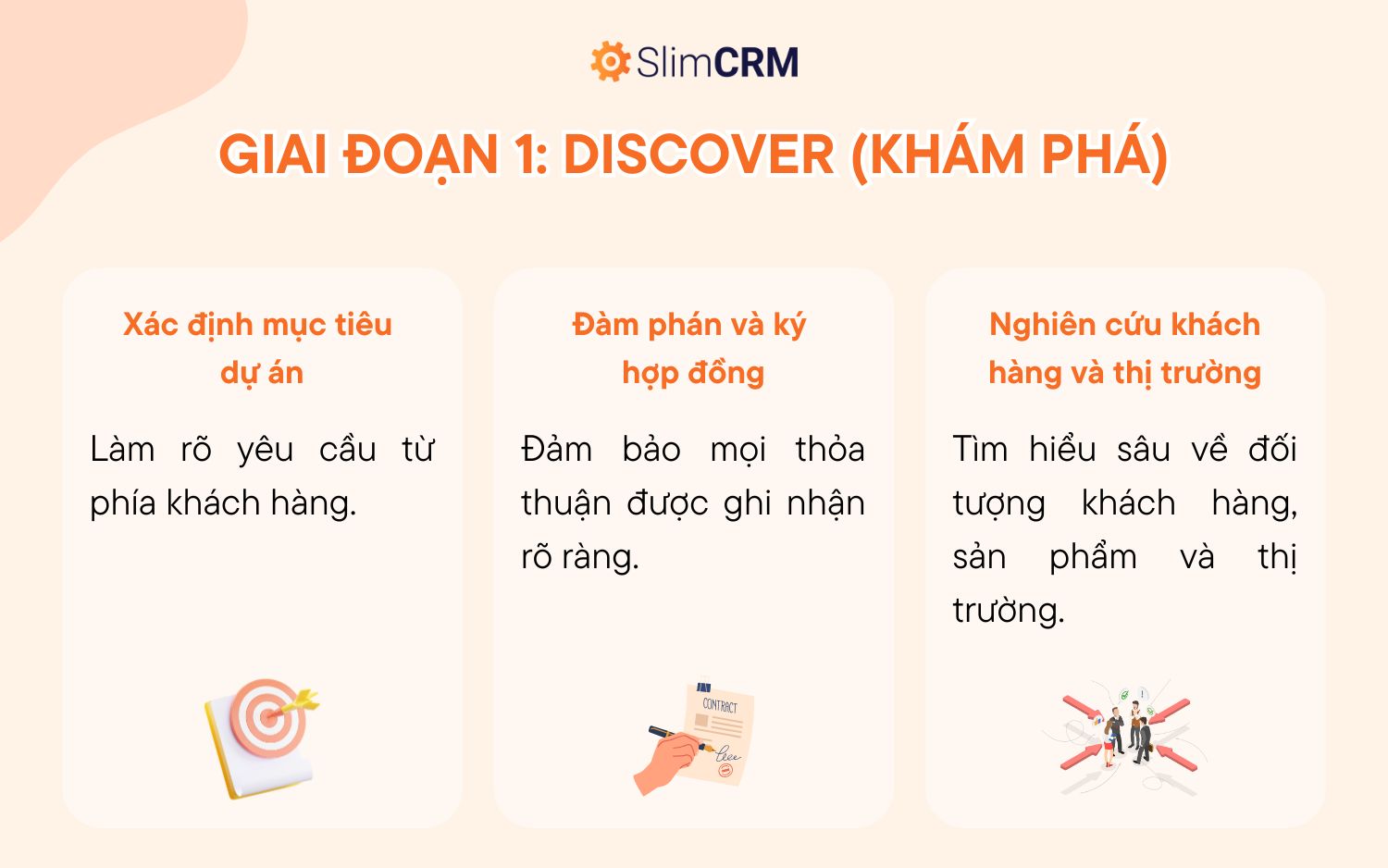 SlimCRM

GIAI ĐOẠN 1: DISCOVER (KHÁM PHÁ)

Xác định mục tiêu dự án

Làm rõ yêu cầu từ phía khách hàng.

Đàm phán và ký hợp đồng

Đảm bảo mọi thỏa thuận được ghi nhận rõ ràng.

CONTRACT

Nghiên cứu khách hàng và thị trường

Tìm hiểu sâu về đối tượng khách hàng, sản phẩm và thị trường.